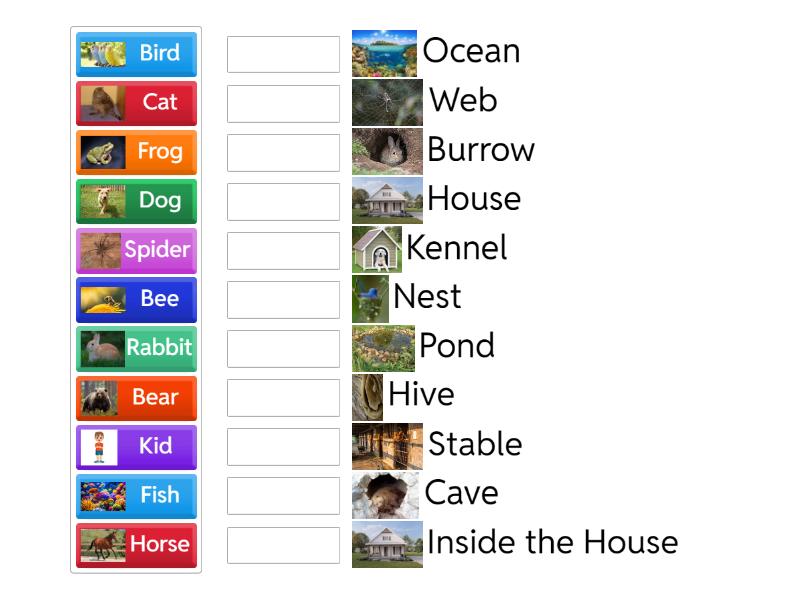 Bird
Cat
Frog
Dog
Spider
Bee
Rabbit
Bear
Kid
Fish
Horse

Ocean
Web
Burrow
House
Kennel
Nest
Pond
Hive
Stable
Cave
Inside the House